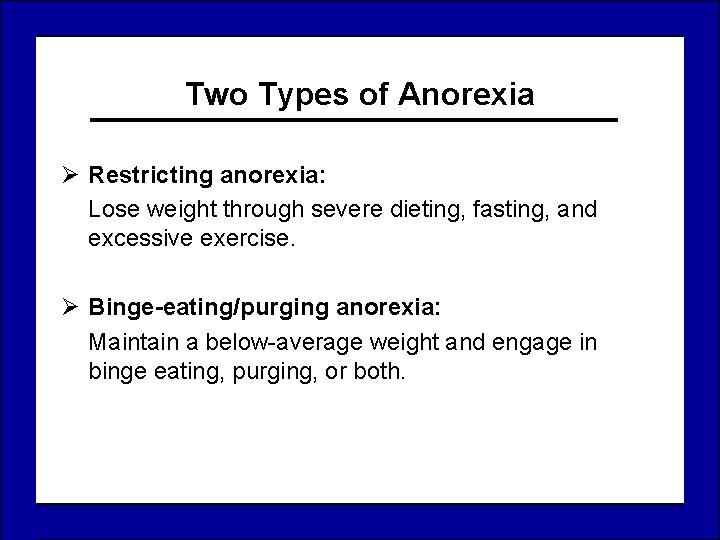 Two Types of Anorexia

➢ Restricting anorexia:

Lose weight through severe dieting, fasting, and excessive exercise.

➢ Binge-eating/purging anorexia:

Maintain a below-average weight and engage in binge eating, purging, or both.